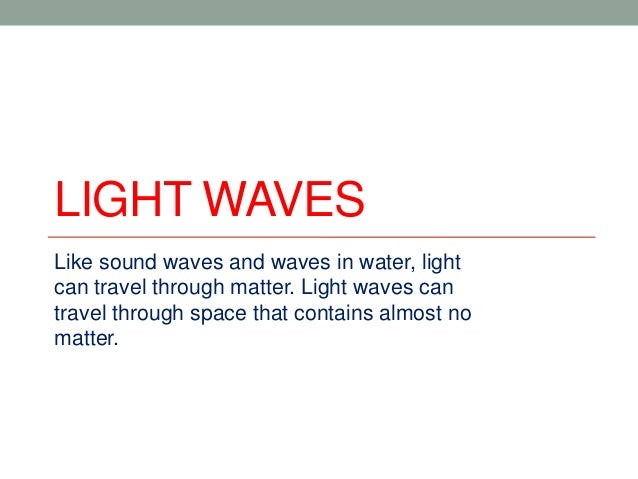 LIGHT WAVES

Like sound waves and waves in water, light can travel through matter. Light waves can travel through space that contains almost no matter.